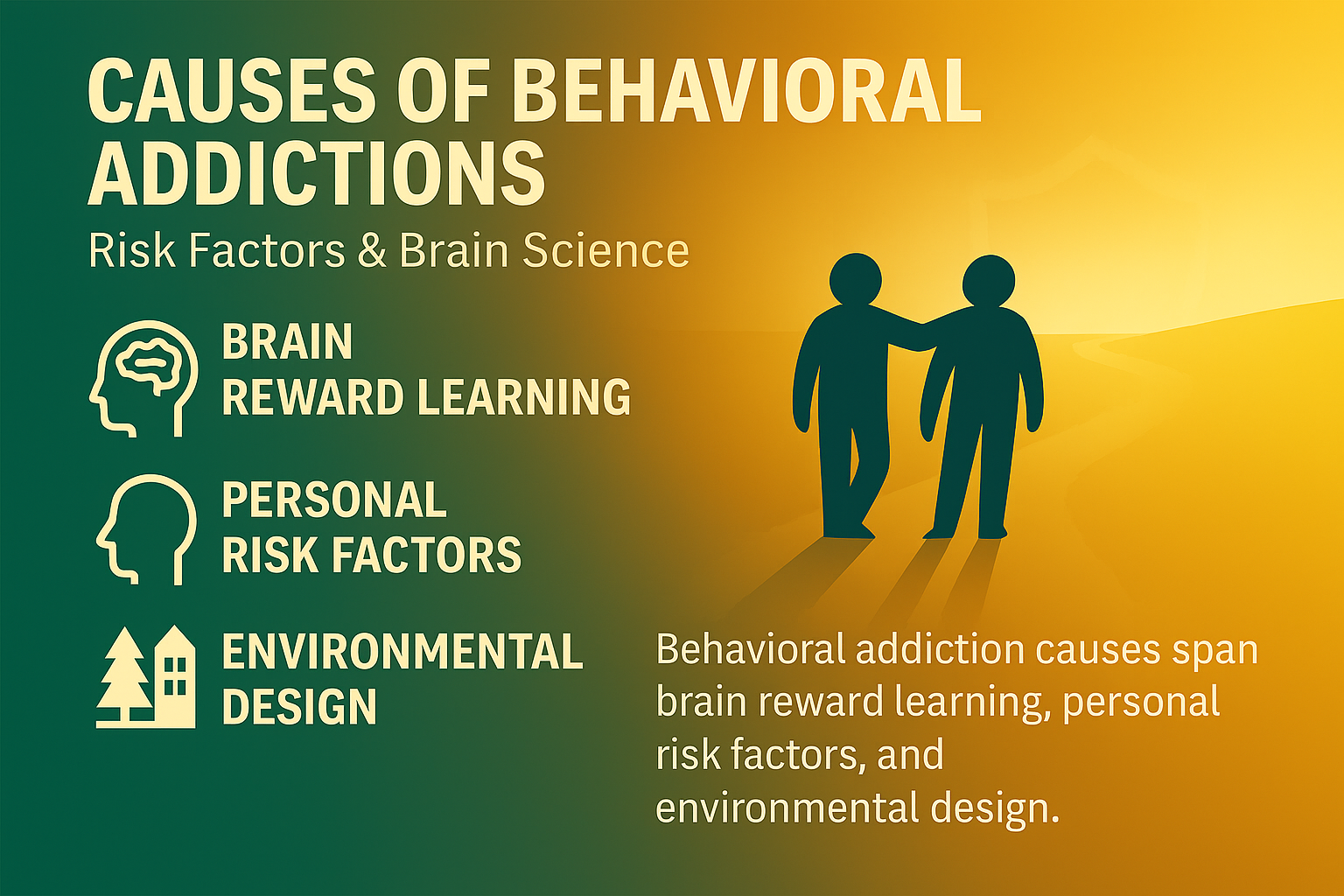 CAUSES OF BEHAVIORAL ADDICTIONS

Risk Factors & Brain Science

BRAIN
REWARD LEARNING

PERSONAL
RISK FACTORS

ENVIRONMENTAL
DESIGN

Behavioral addiction causes span brain reward learning, personal risk factors, and environmental design.